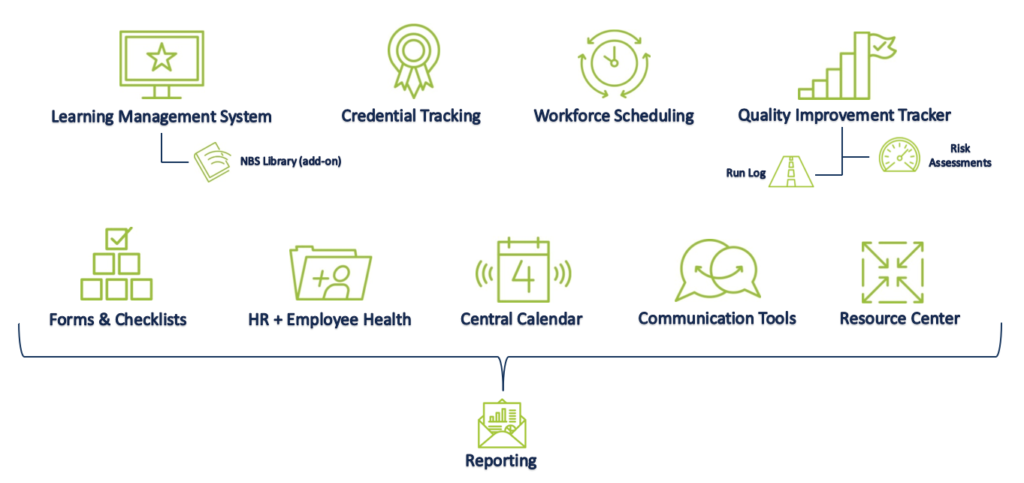 Learning Management System

NBS Library (add-on)

Credential Tracking

Workforce Scheduling

Quality Improvement Tracker

Run Log

Risk Assessments

4

Forms & Checklists

HR + Employee Health

Central Calendar

Communication Tools

Resource Center

Reporting